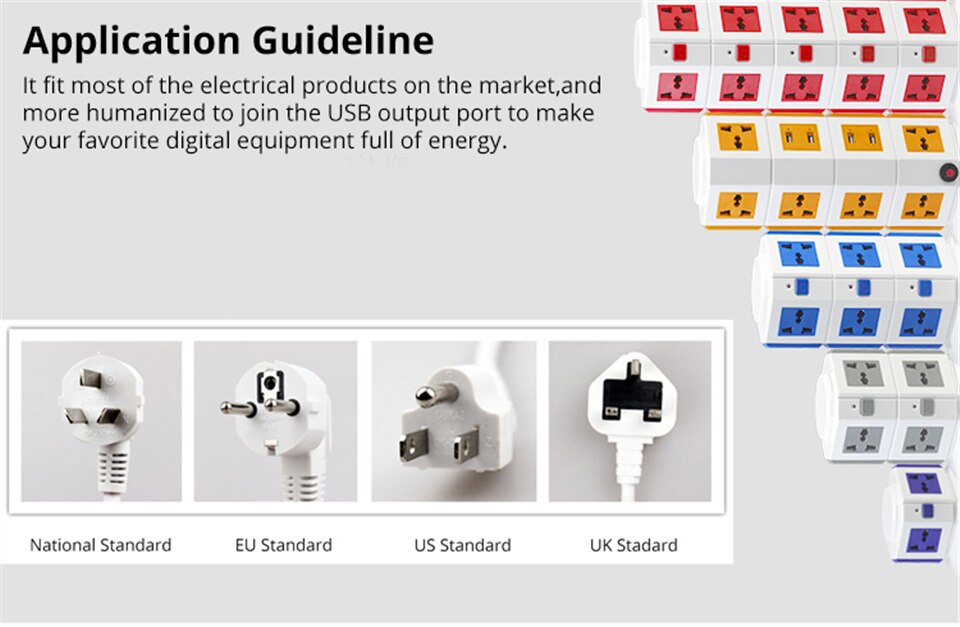 Application Guideline

It fit most of the electrical products on the market,and more humanized to join the USB output port to make your favorite digital equipment full of energy.

National Standard

EU Standard

US Standard

UK Stadard